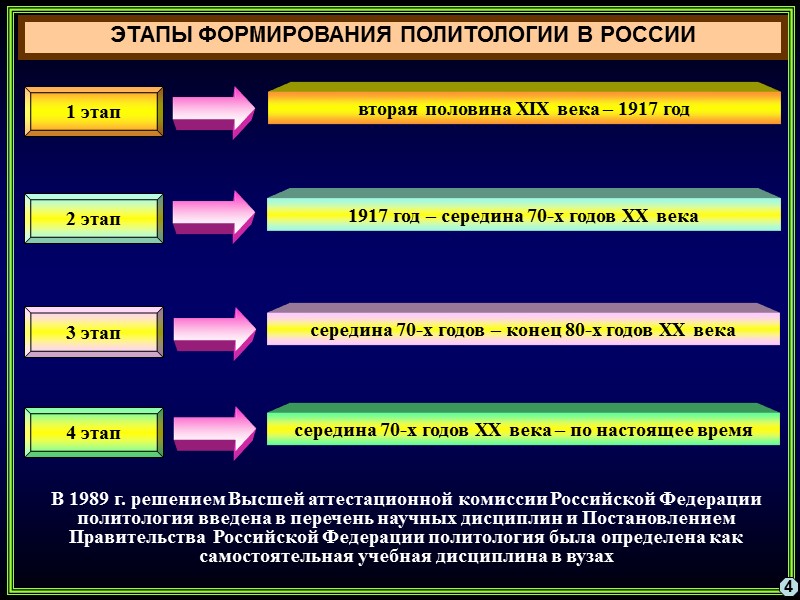 ЭТАПЫ ФОРМИРОВАНИЯ ПОЛИТОЛОГИИ В РОССИИ

1 этап

вторая половина XIX века – 1917 год

2 этап

1917 год – середина 70-х годов XX века

3 этап

середина 70-х годов – конец 80-х годов XX века

4 этап

середина 70-х годов XX века – по настоящее время

В 1989 г. решением Высшей аттестационной комиссии Российской Федерации политология введена в перечень научных дисциплин и Постановлением Правительства Российской Федерации политология была определена как самостоятельная учебная дисциплина в вузах

4